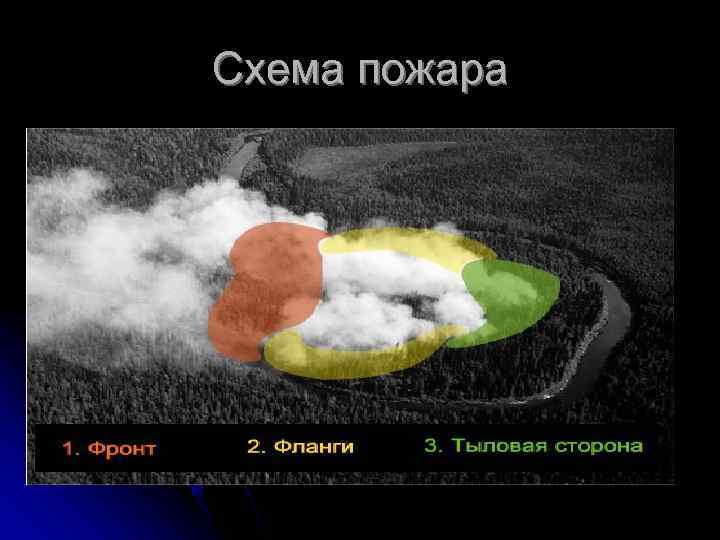 Схема пожара

1. Фронт 2. Фланги 3. Тыловая сторона